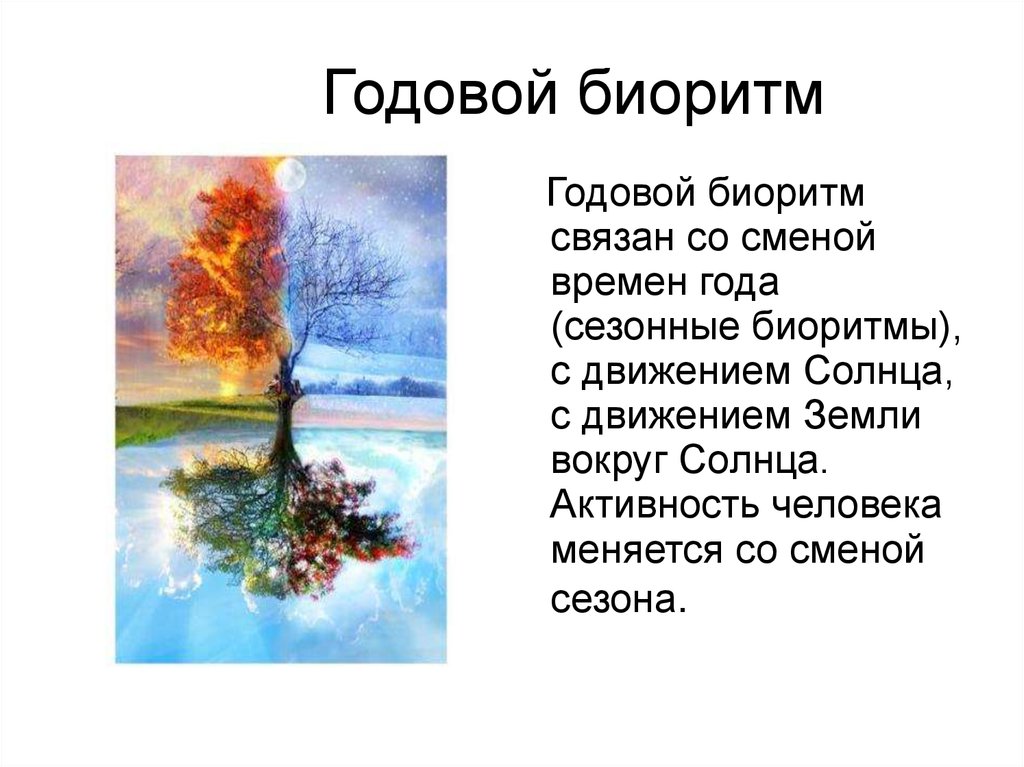 Годовой биоритм

Годовой биоритм связан со сменой времен года (сезонные биоритмы), с движением Солнца, с движением Земли вокруг Солнца. Активность человека меняется со сменой сезона.